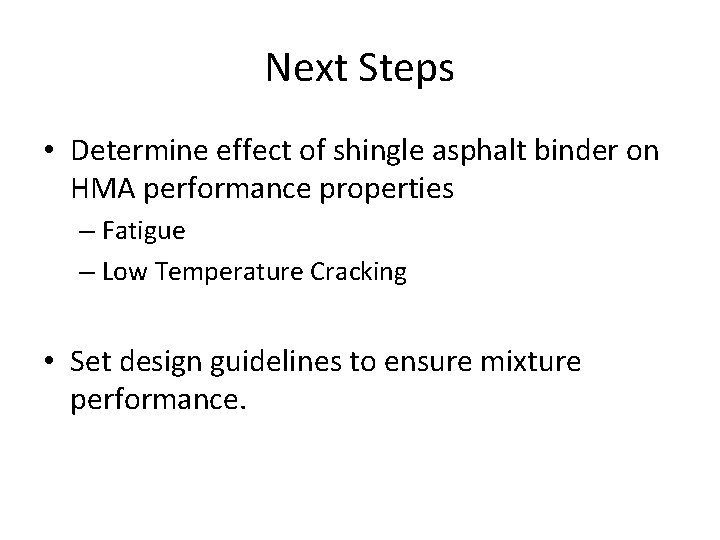 Next Steps

• Determine effect of shingle asphalt binder on HMA performance properties
– Fatigue
– Low Temperature Cracking

• Set design guidelines to ensure mixture performance.